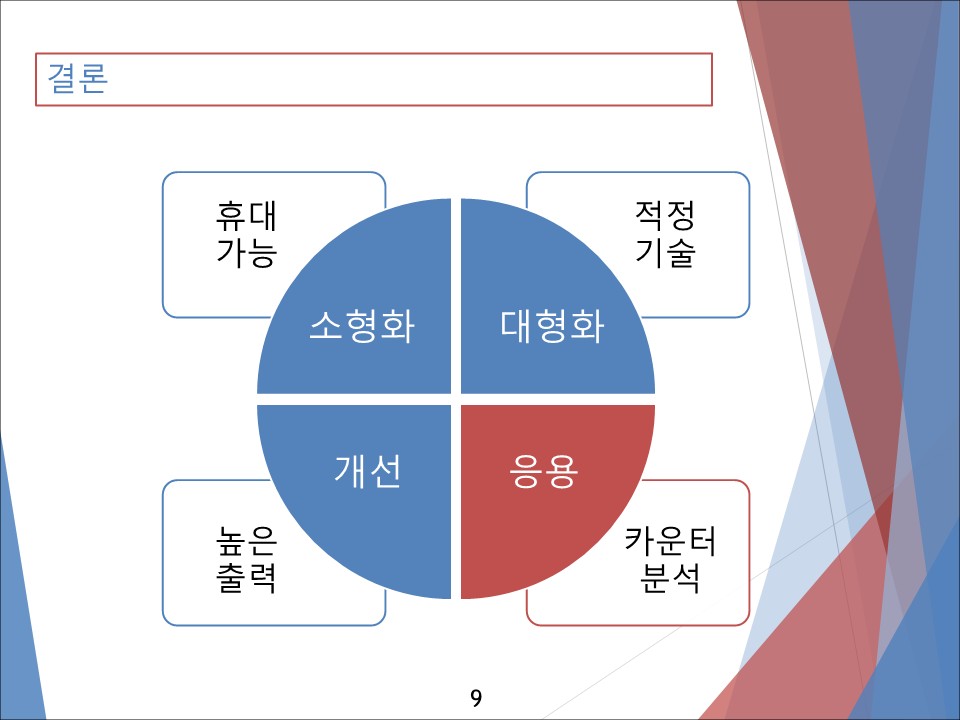 결론

휴대 가능

적정 기술

소형화

대형화

개선

응용

높은 출력

카운터 분석

9